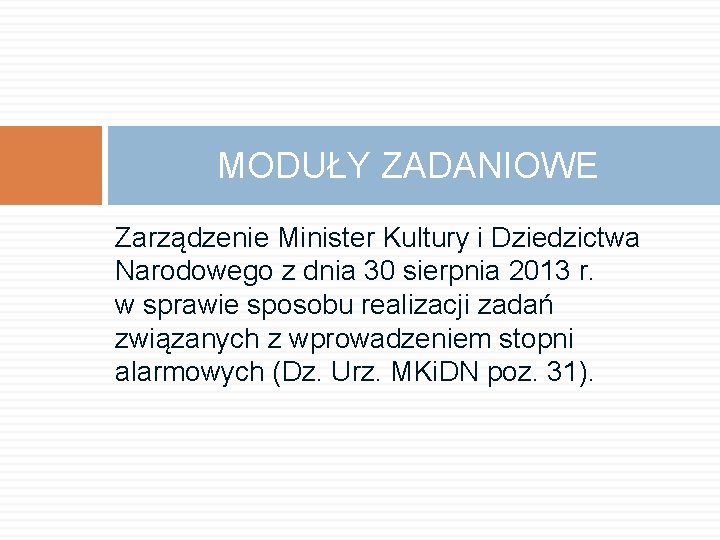 MODUŁY ZADANIOWE

Zarządzenie Minister Kultury i Dziedzictwa Narodowego z dnia 30 sierpnia 2013 r. w sprawie sposobu realizacji zadań związanych z wprowadzeniem stopni alarmowych (Dz. Urz. MKiDN poz. 31).